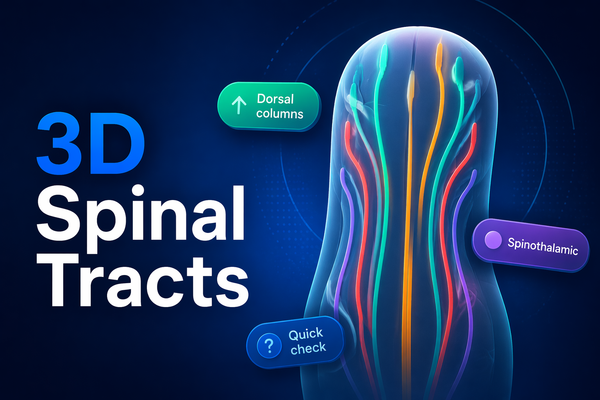 3D Spinal Tracts

↑ Dorsal columns

Spinothalamic

? Quick check